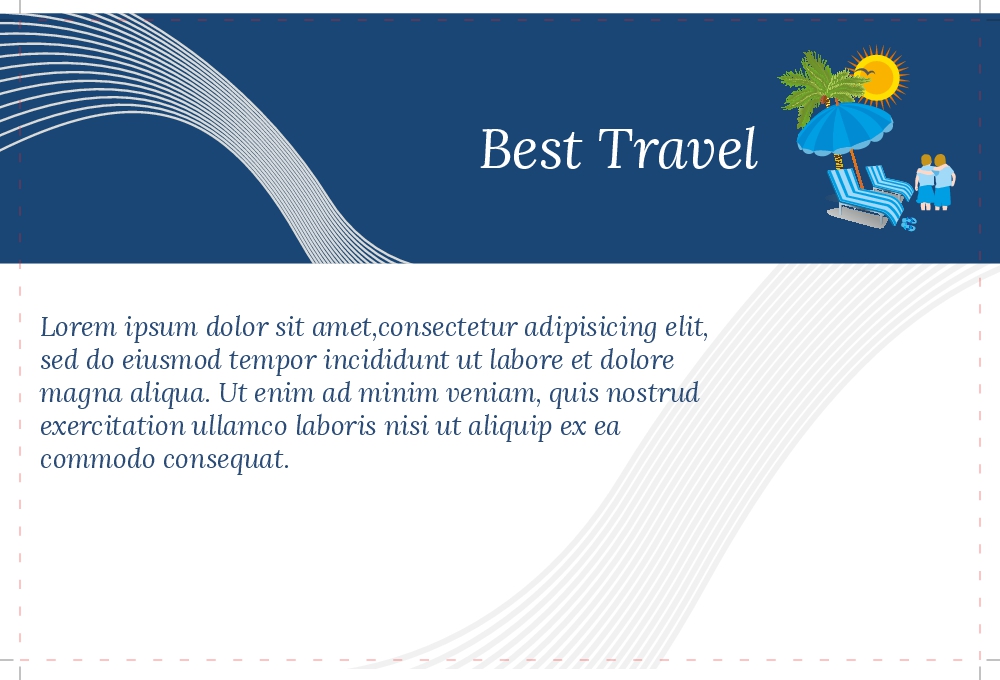 Best Travel

Lorem ipsum dolor sit amet,consectetur adipisicing elit, sed do eiusmod tempor incididunt ut labore et dolore magna aliqua. Ut enim ad minim veniam, quis nostrud exercitation ullamco laboris nisi ut aliquip ex ea commodo consequat.